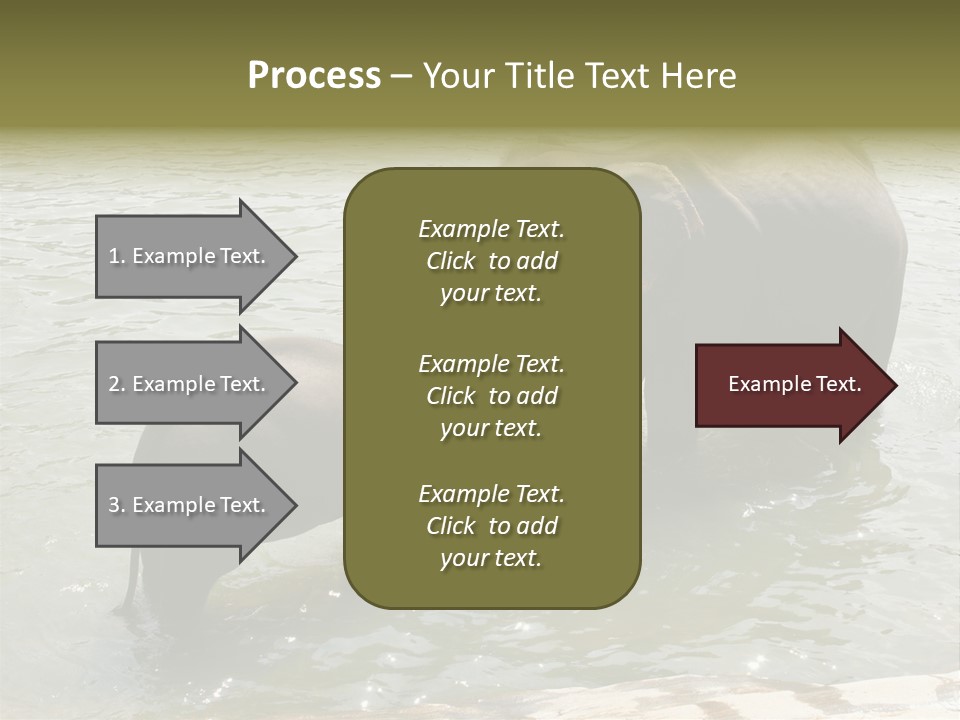 Process – Your Title Text Here

1. Example Text.

2. Example Text.

3. Example Text.

Example Text. Click to add your text.

Example Text. Click to add your text.

Example Text. Click to add your text.

Example Text.